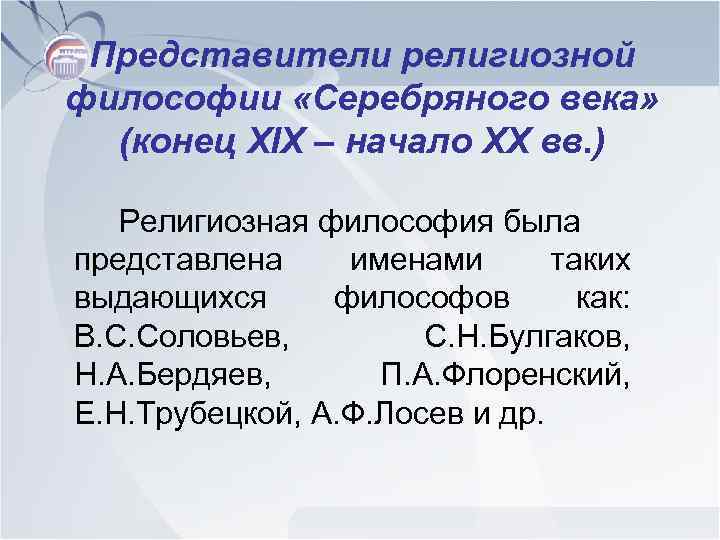 Представители религиозной философии «Серебряного века» (конец XIX – начало XX вв.)

Религиозная философия была представлена именами таких выдающихся философов как: В.С.Соловьев, С.Н.Булгаков, Н.А.Бердяев, П.А.Флоренский, Е.Н.Трубецкой, А.Ф.Лосев и др.